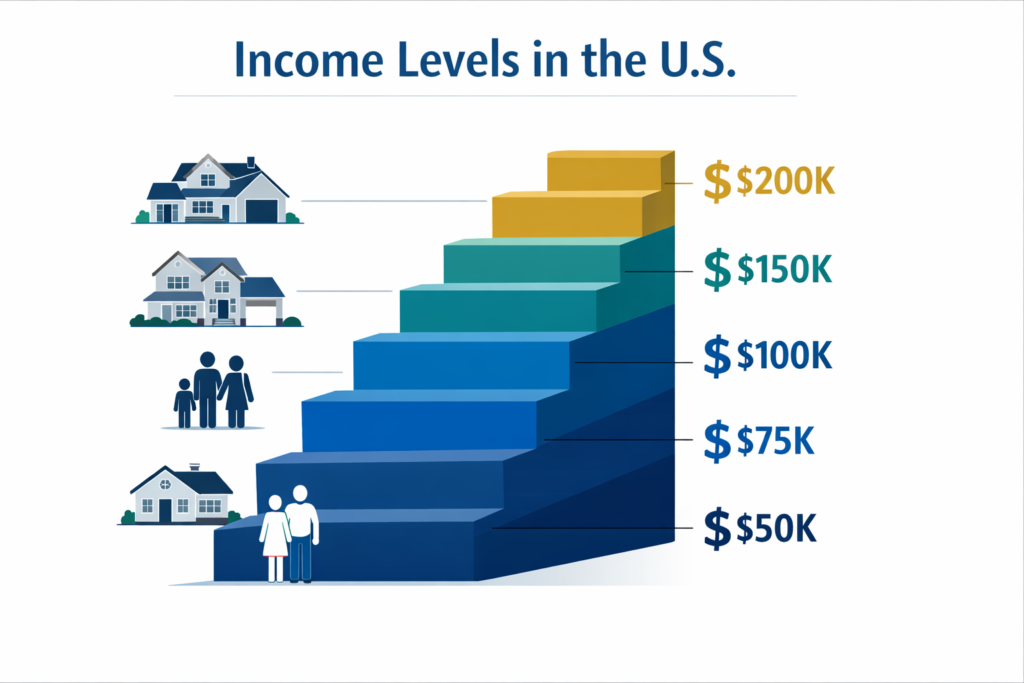 Income Levels in the U.S.

$ $200K

$ $150K

$ $100K

$ $75K

$ $50K